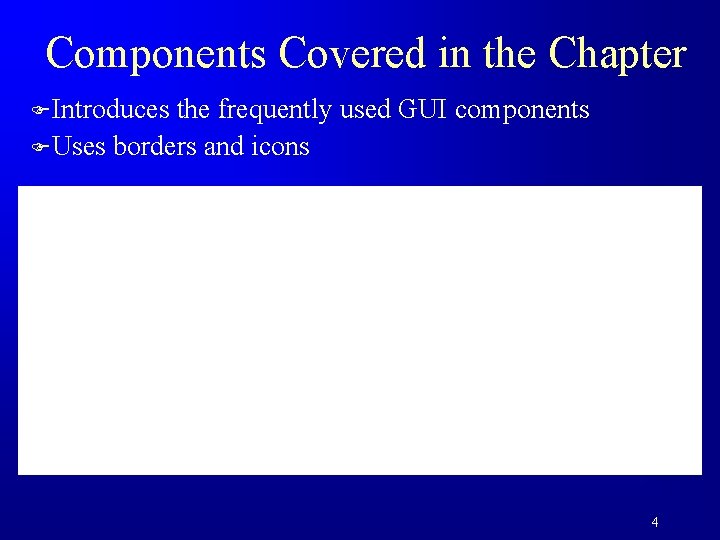 Components Covered in the Chapter

Introduces the frequently used GUI components

Uses borders and icons

4